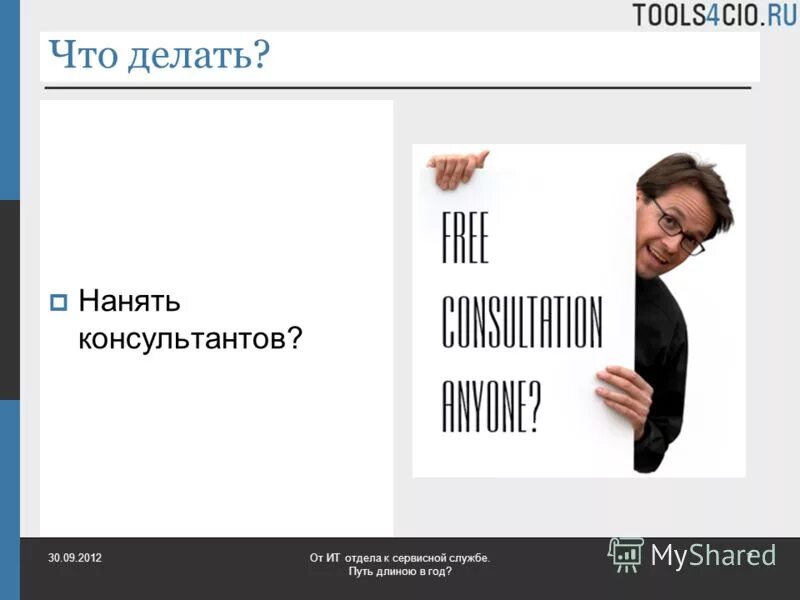 TOOLS4CIO.RU

Что делать?

Нанять консультантов?

FREE CONSULTATION ANYONE?

30.09.2012

От ИТ отдела к сервисной службе. Путь длиною в год?

MyShared